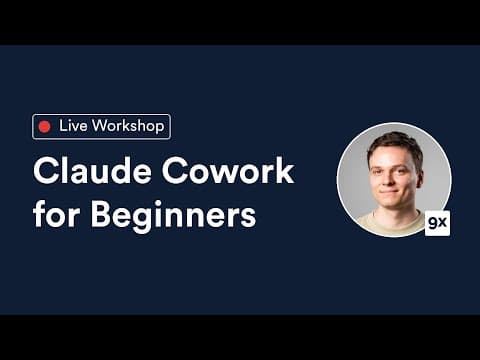 Live Workshop

Claude Cowork for Beginners

9x